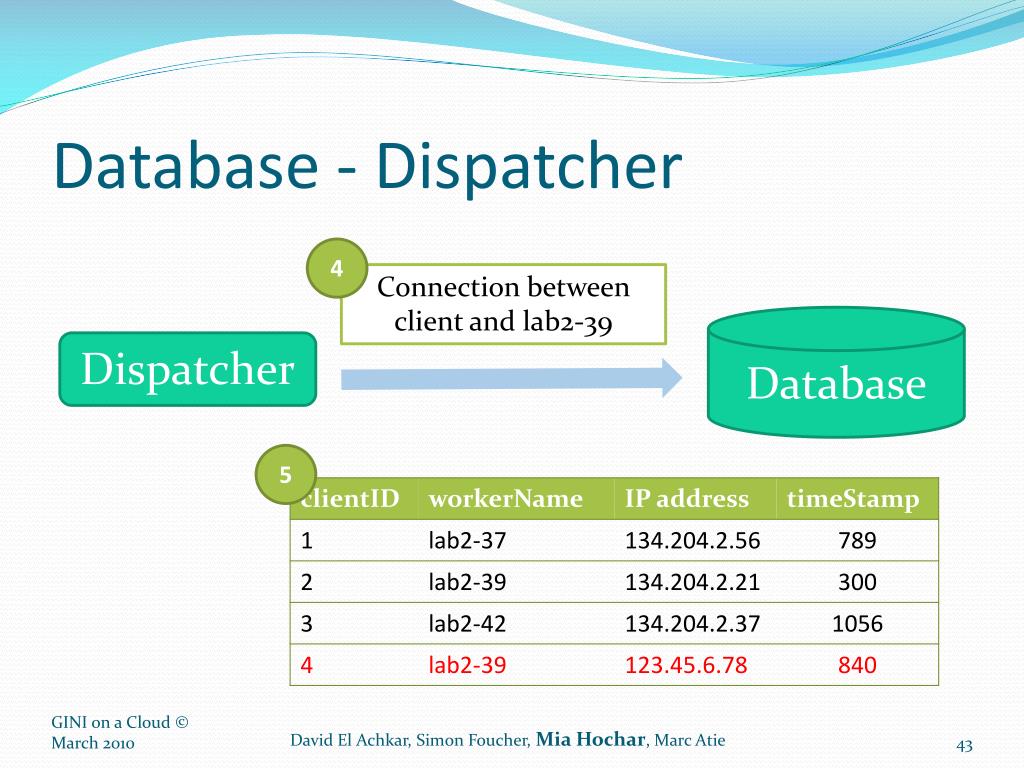 Database - Dispatcher

4

Connection between client and lab2-39

Dispatcher

Database

5

| clientID | workerName | IP address | timeStamp |
|---|---|---|---|
| 1 | lab2-37 | 134.204.2.56 | 789 |
| 2 | lab2-39 | 134.204.2.21 | 300 |
| 3 | lab2-42 | 134.204.2.37 | 1056 |
| 4 | lab2-39 | 123.45.6.78 | 840 |

GINI on a Cloud © March 2010

David El Achkar, Simon Foucher, Mia Hochar, Marc Atie

43